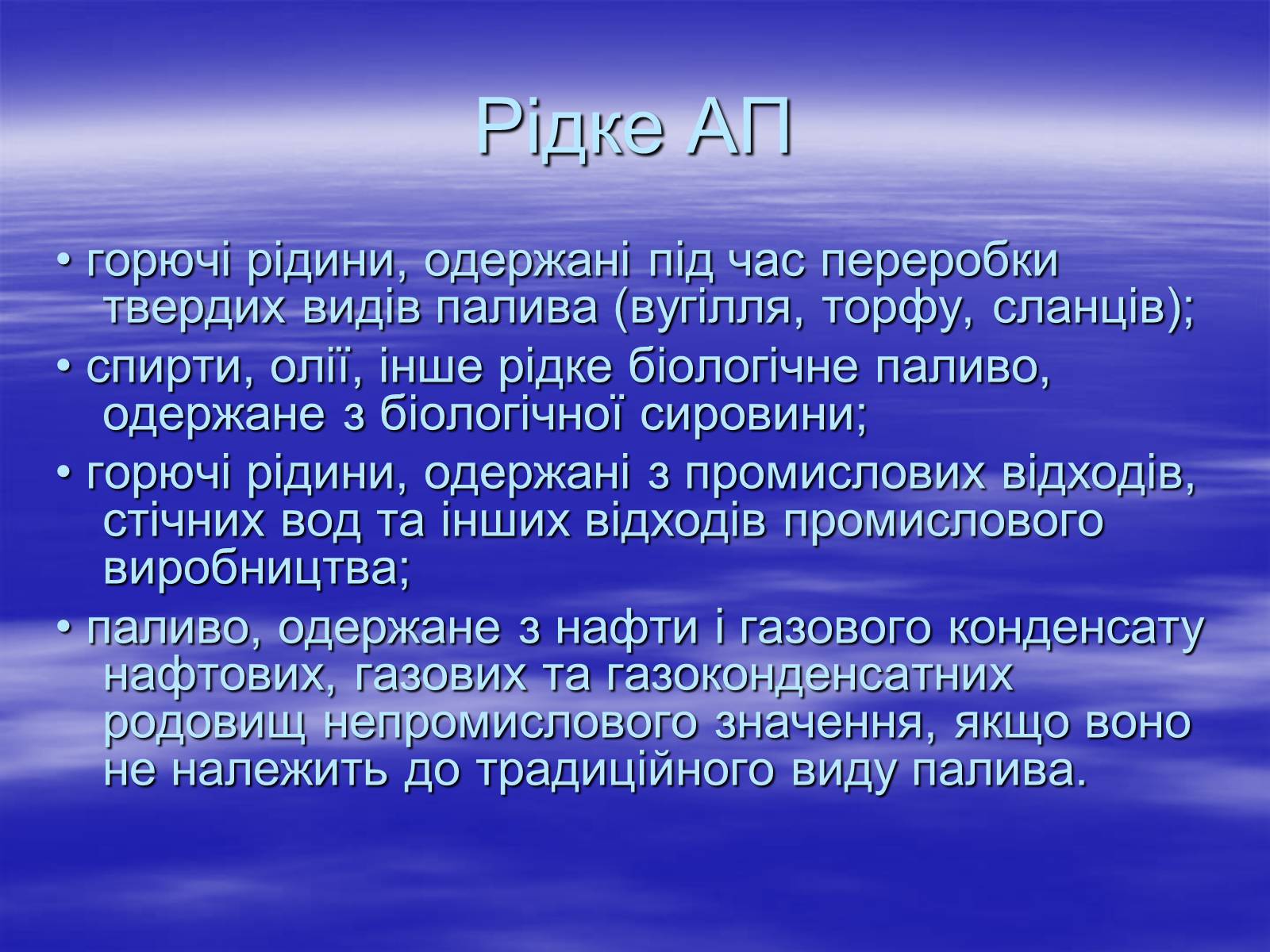 Рідке АП

• горючі рідини, одержані під час переробки твердих видів палива (вугілля, торфу, сланців);

• спирти, олії, інше рідке біологічне паливо, одержане з біологічної сировини;

• горючі рідини, одержані з промислових відходів, стічних вод та інших відходів промислового виробництва;

• паливо, одержане з нафти і газового конденсату нафтових, газових та газоконденсатних родовищ непромислового значення, якщо воно не належить до традиційного виду палива.